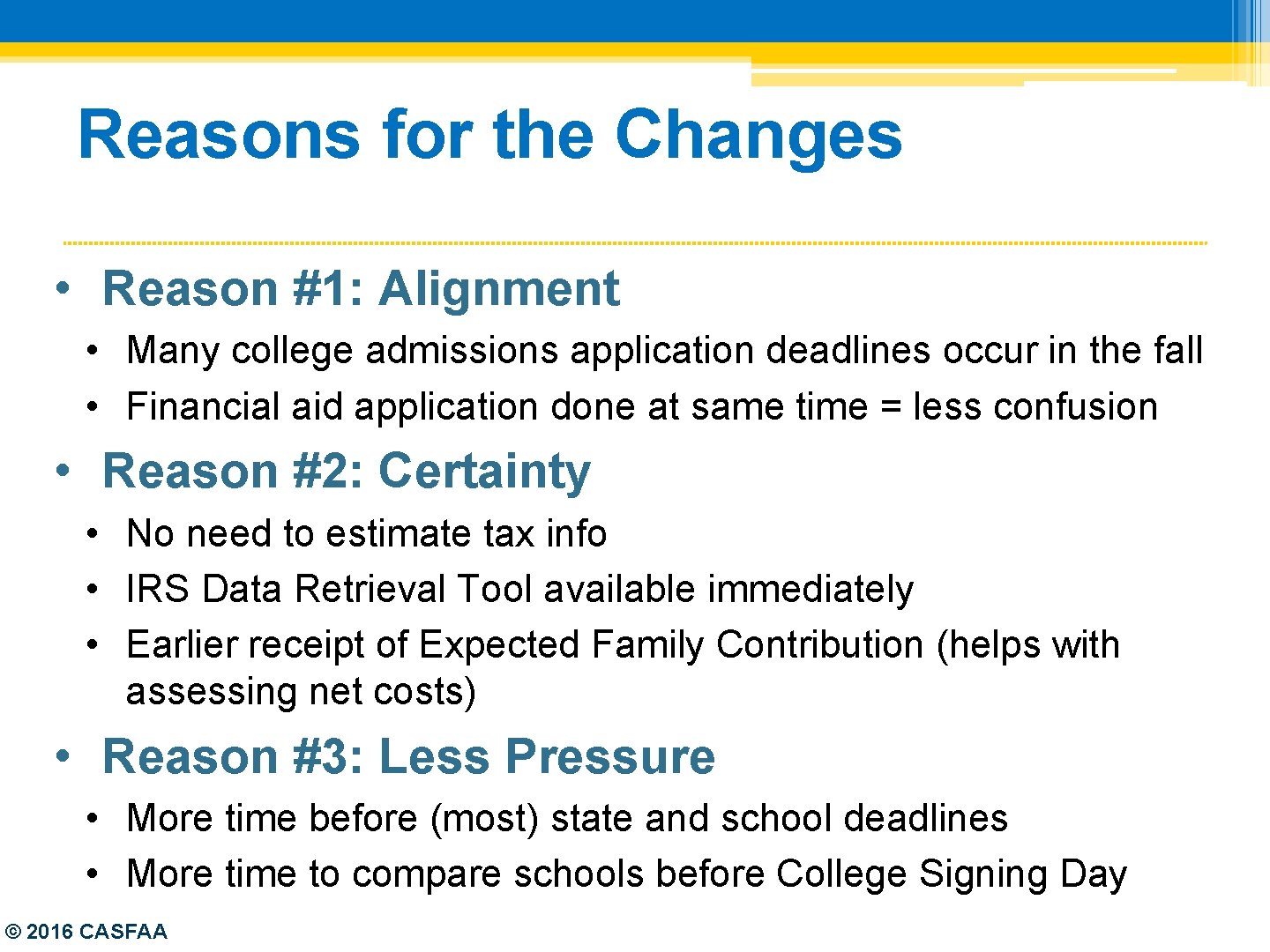 Reasons for the Changes

• Reason #1: Alignment
  • Many college admissions application deadlines occur in the fall
  • Financial aid application done at same time = less confusion

• Reason #2: Certainty
  • No need to estimate tax info
  • IRS Data Retrieval Tool available immediately
  • Earlier receipt of Expected Family Contribution (helps with assessing net costs)

• Reason #3: Less Pressure
  • More time before (most) state and school deadlines
  • More time to compare schools before College Signing Day

© 2016 CASFAA